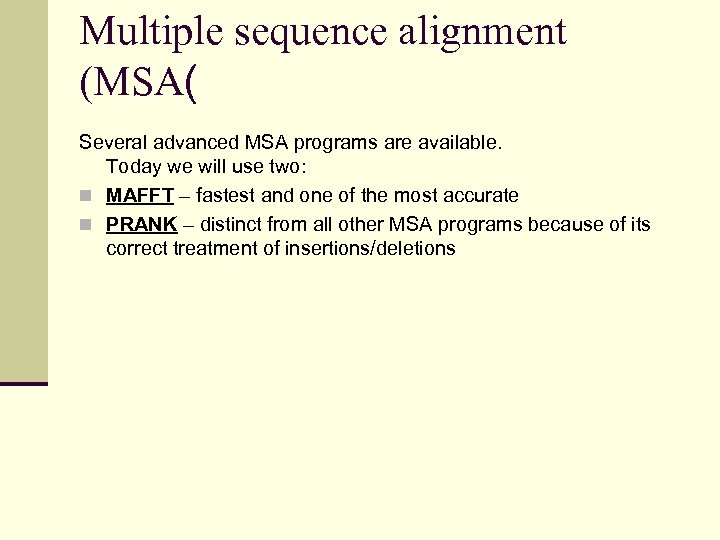 Multiple sequence alignment (MSA(

Several advanced MSA programs are available. Today we will use two:

MAFFT – fastest and one of the most accurate

PRANK – distinct from all other MSA programs because of its correct treatment of insertions/deletions